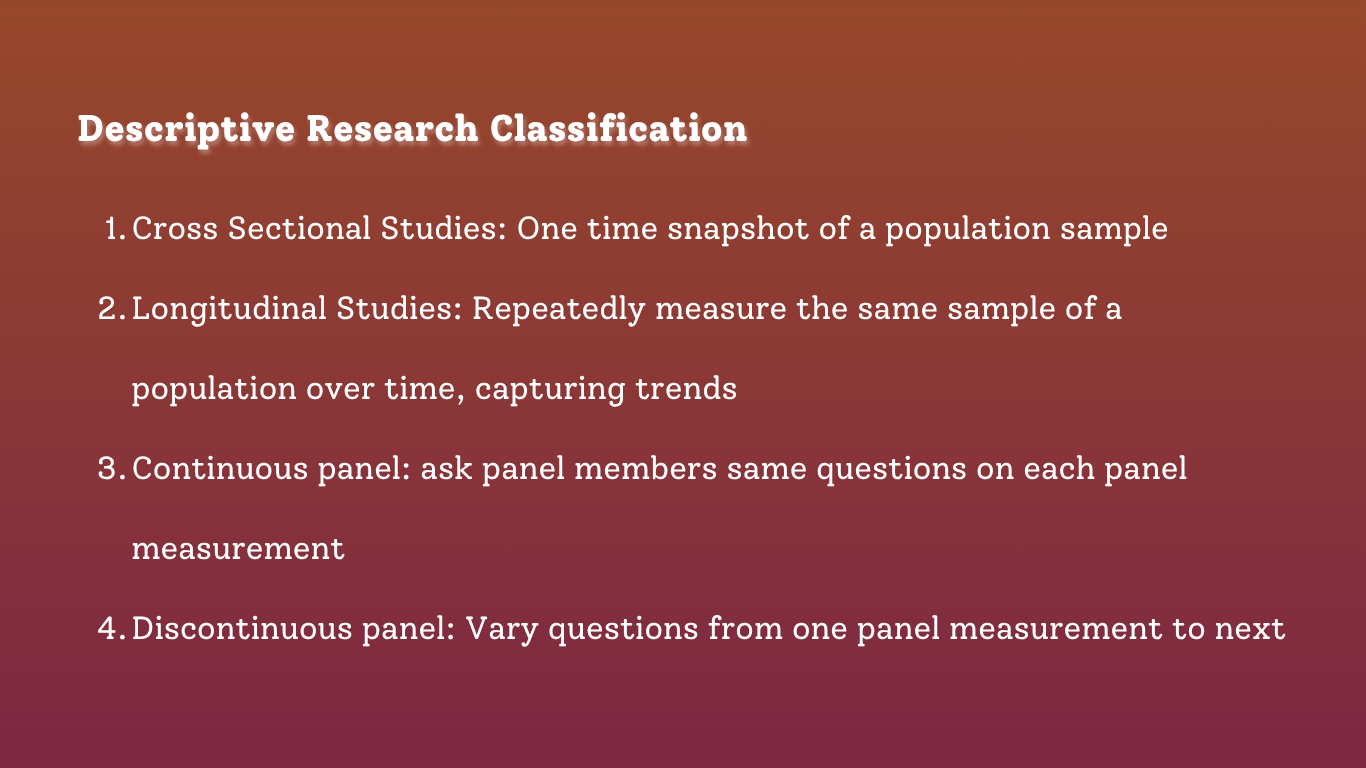 Descriptive Research Classification

1. Cross Sectional Studies: One time snapshot of a population sample
2. Longitudinal Studies: Repeatedly measure the same sample of a population over time, capturing trends
3. Continuous panel: ask panel members same questions on each panel measurement
4. Discontinuous panel: Vary questions from one panel measurement to next